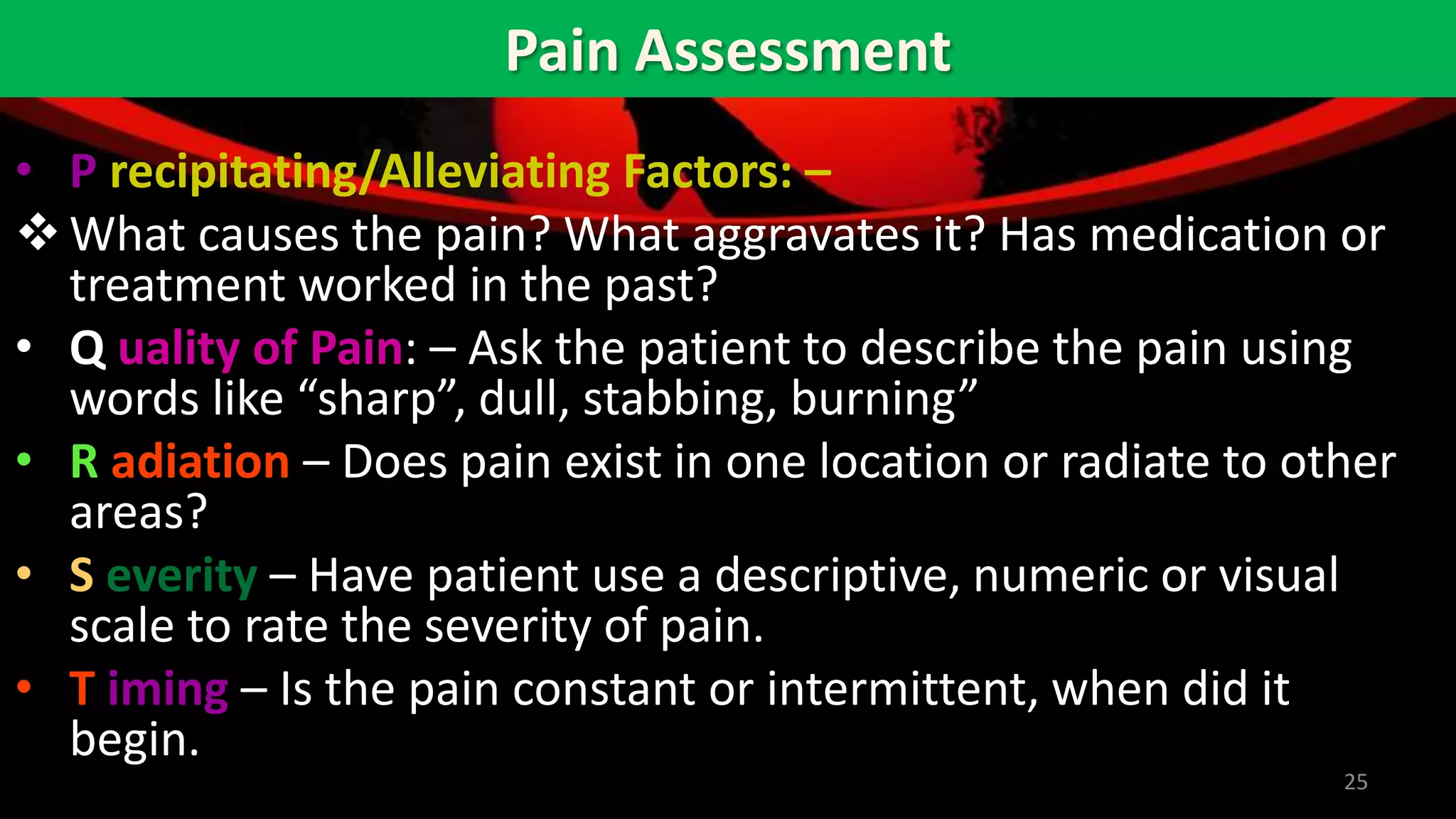 Pain Assessment

• P recipitating/Alleviating Factors: –

❖ What causes the pain? What aggravates it? Has medication or treatment worked in the past?

• Q uality of Pain: – Ask the patient to describe the pain using words like “sharp”, dull, stabbing, burning”

• R adiation – Does pain exist in one location or radiate to other areas?

• S everity – Have patient use a descriptive, numeric or visual scale to rate the severity of pain.

• T iming – Is the pain constant or intermittent, when did it begin.

25